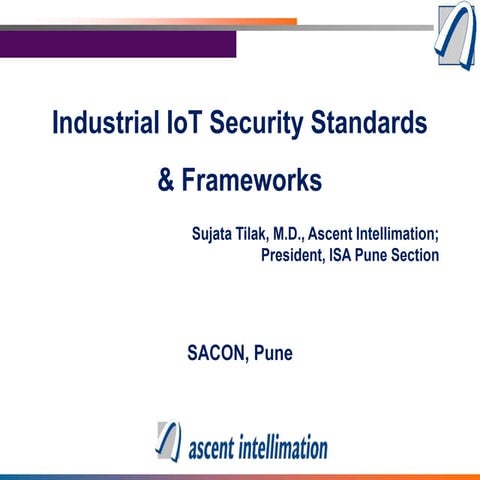 Industrial IoT Security Standards

& Frameworks

Sujata Tilak, M.D., Ascent Intellimation; President, ISA Pune Section

SACON, Pune

ascent intellimation